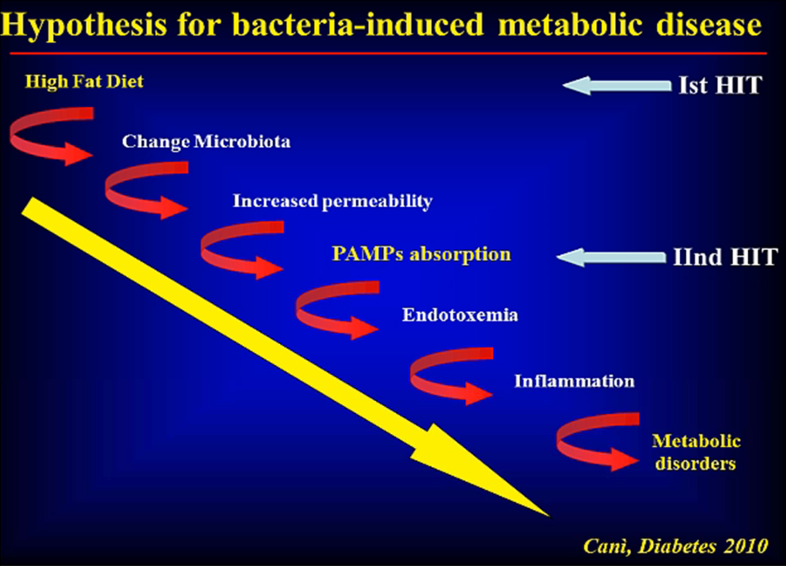 Hypothesis for bacteria-induced metabolic disease

High Fat Diet

Ist HIT

Change Microbiota

Increased permeability

PAMPs absorption

IInd HIT

Endotoxemia

Inflammation

Metabolic disorders

Cani, Diabetes 2010